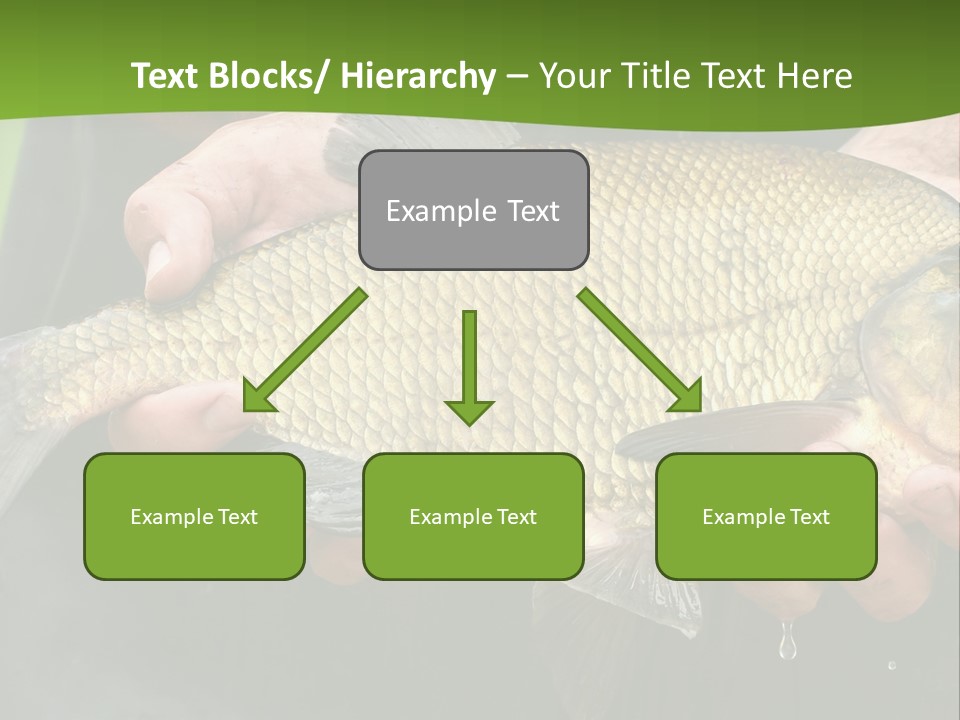 Text Blocks/ Hierarchy – Your Title Text Here

Example Text

Example Text

Example Text

Example Text